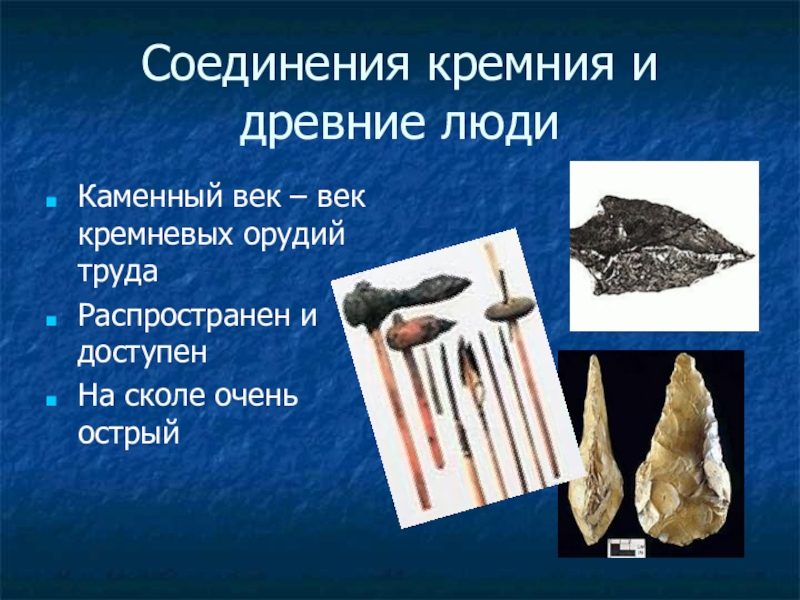 Соединения кремния и древние люди

Каменный век – век кремневых орудий труда

Распространен и доступен

На сколе очень острый